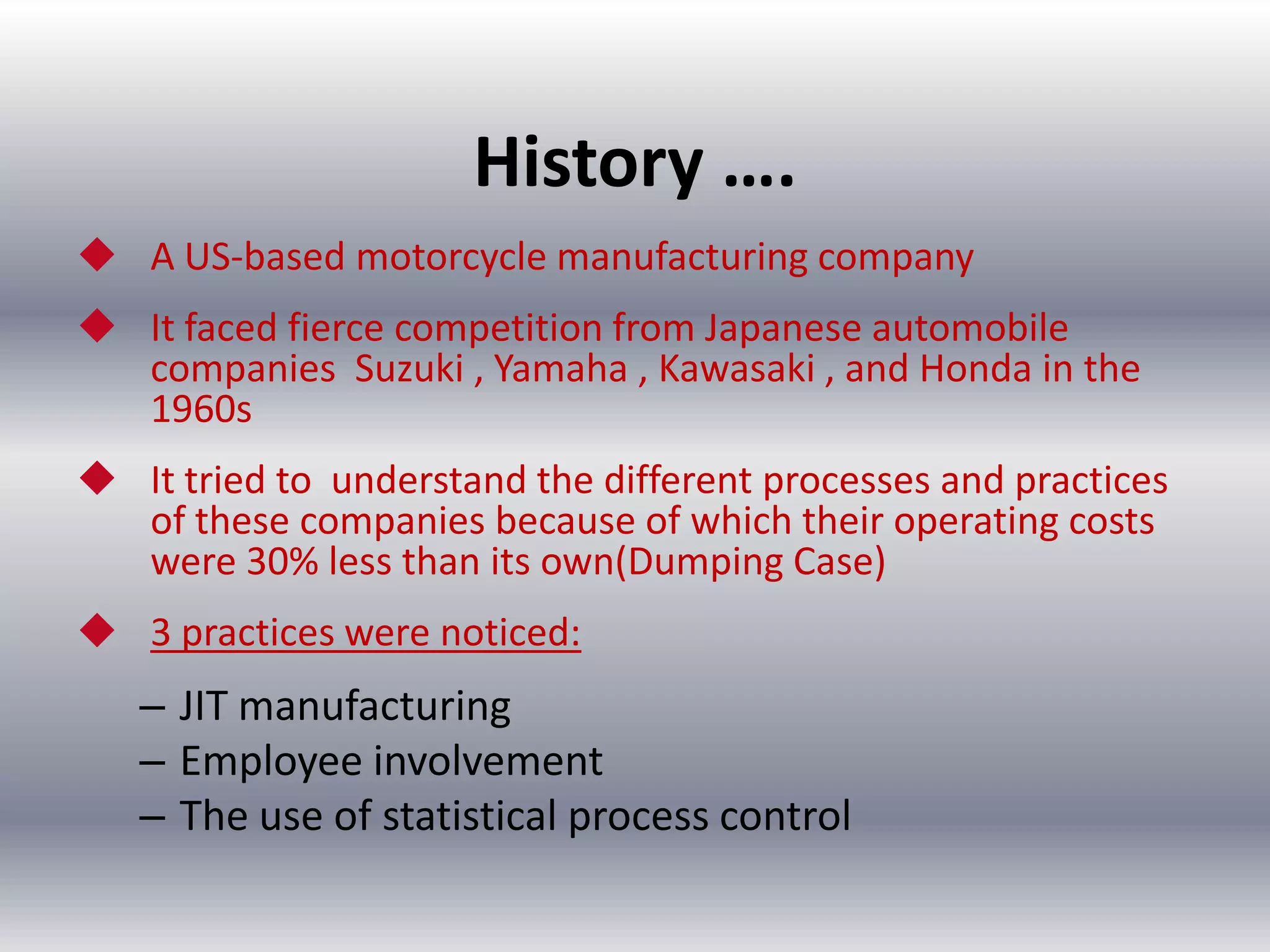 History ….

◆ A US-based motorcycle manufacturing company

◆ It faced fierce competition from Japanese automobile companies Suzuki , Yamaha , Kawasaki , and Honda in the 1960s

◆ It tried to understand the different processes and practices of these companies because of which their operating costs were 30% less than its own(Dumping Case)

◆ 3 practices were noticed:

– JIT manufacturing
– Employee involvement
– The use of statistical process control